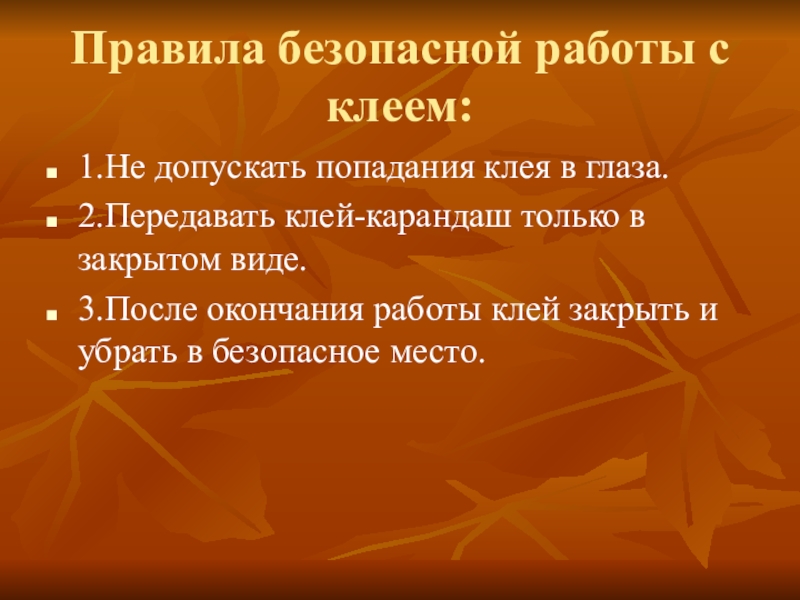 Правила безопасной работы с клеем:

1.Не допускать попадания клея в глаза.

2.Передавать клей-карандаш только в закрытом виде.

3.После окончания работы клей закрыть и убрать в безопасное место.